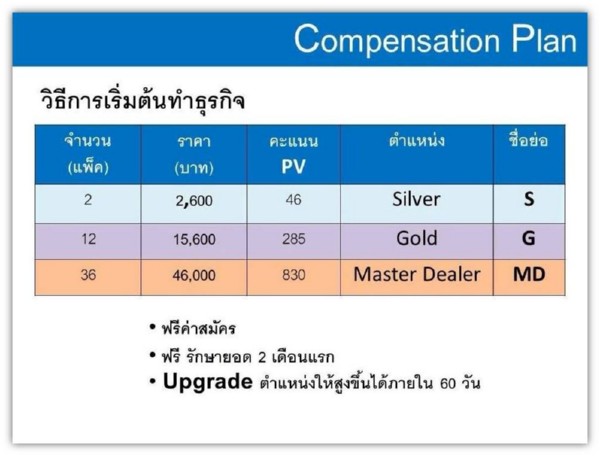 Compensation Plan

วิธีการเริ่มต้นทำธุรกิจ

| จำนวน (แพ็ค) | ราคา (บาท) | คะแนน PV | ตำแหน่ง | ชื่อย่อ |
|---|---|---|---|---|
| 2 | 2,600 | 46 | Silver | S |
| 12 | 15,600 | 285 | Gold | G |
| 36 | 46,000 | 830 | Master Dealer | MD |

• ฟรีค่าสมัคร
• ฟรี รักษายอด 2 เดือนแรก
• Upgrade ตำแหน่งให้สูงขึ้นได้ภายใน 60 วัน